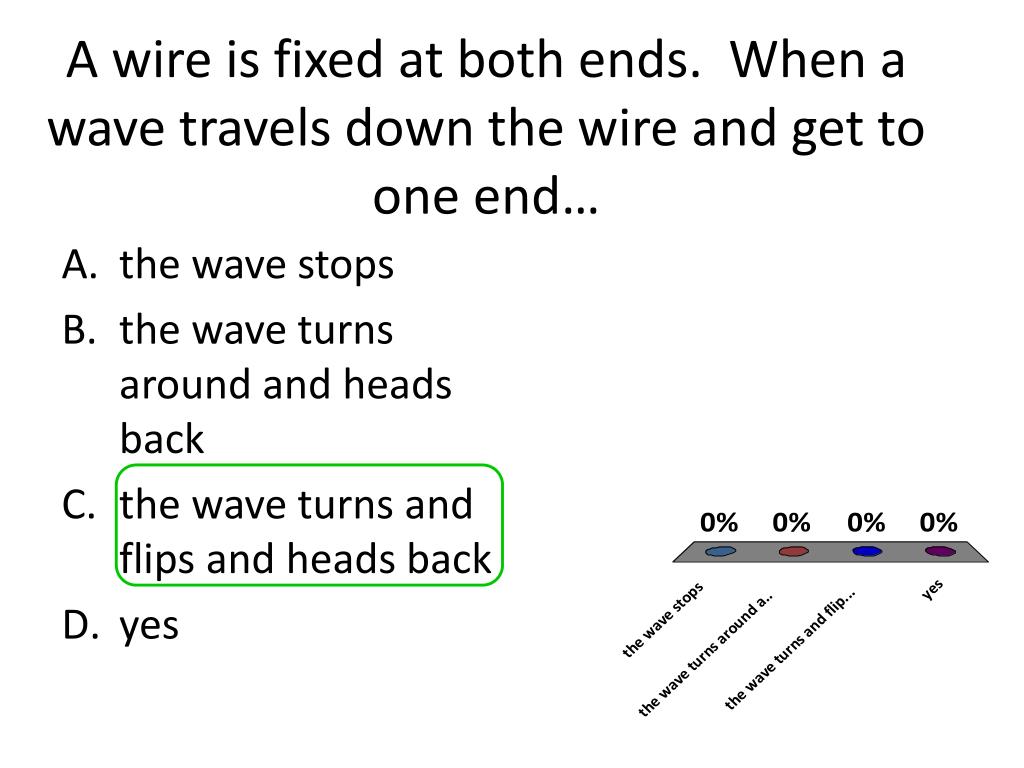 A wire is fixed at both ends. When a wave travels down the wire and get to one end…

A. the wave stops
B. the wave turns around and heads back
C. the wave turns and flips and heads back
D. yes

0% 0% 0% 0%

the wave stops
the wave turns around a..
the wave turns and flip...
yes